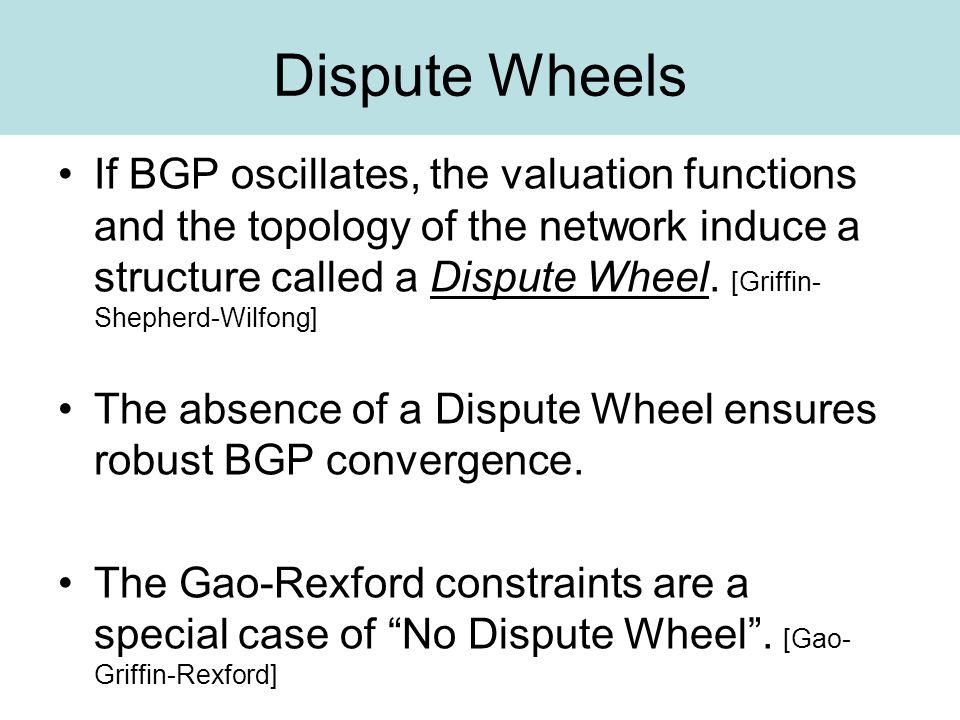 Dispute Wheels

• If BGP oscillates, the valuation functions and the topology of the network induce a structure called a Dispute Wheel. [Griffin-Shepherd-Wilfong]

• The absence of a Dispute Wheel ensures robust BGP convergence.

• The Gao-Rexford constraints are a special case of “No Dispute Wheel”. [Gao-Griffin-Rexford]